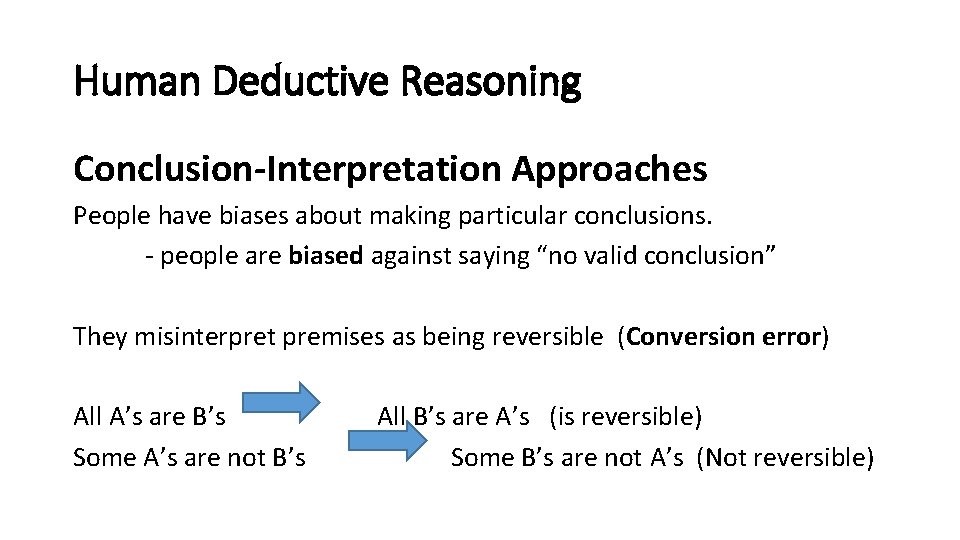 Human Deductive Reasoning

Conclusion-Interpretation Approaches

People have biases about making particular conclusions.
- people are biased against saying “no valid conclusion”

They misinterpret premises as being reversible (Conversion error)

All A’s are B’s All B’s are A’s (is reversible)
Some A’s are not B’s Some B’s are not A’s (Not reversible)